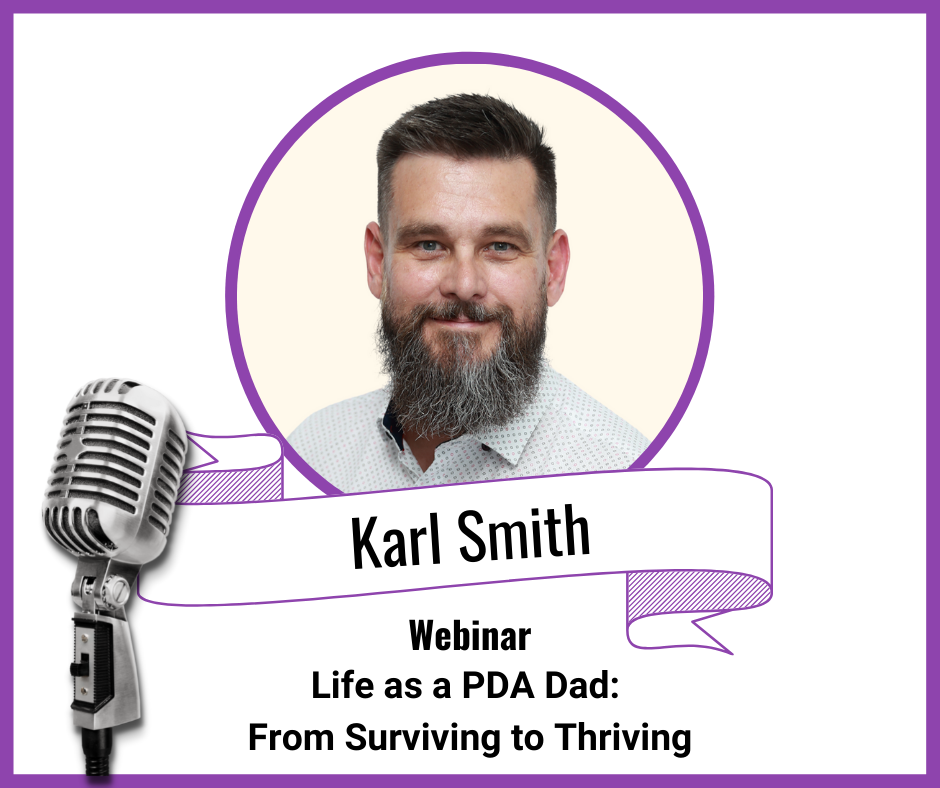 Karl Smith

Webinar
Life as a PDA Dad:
From Surviving to Thriving